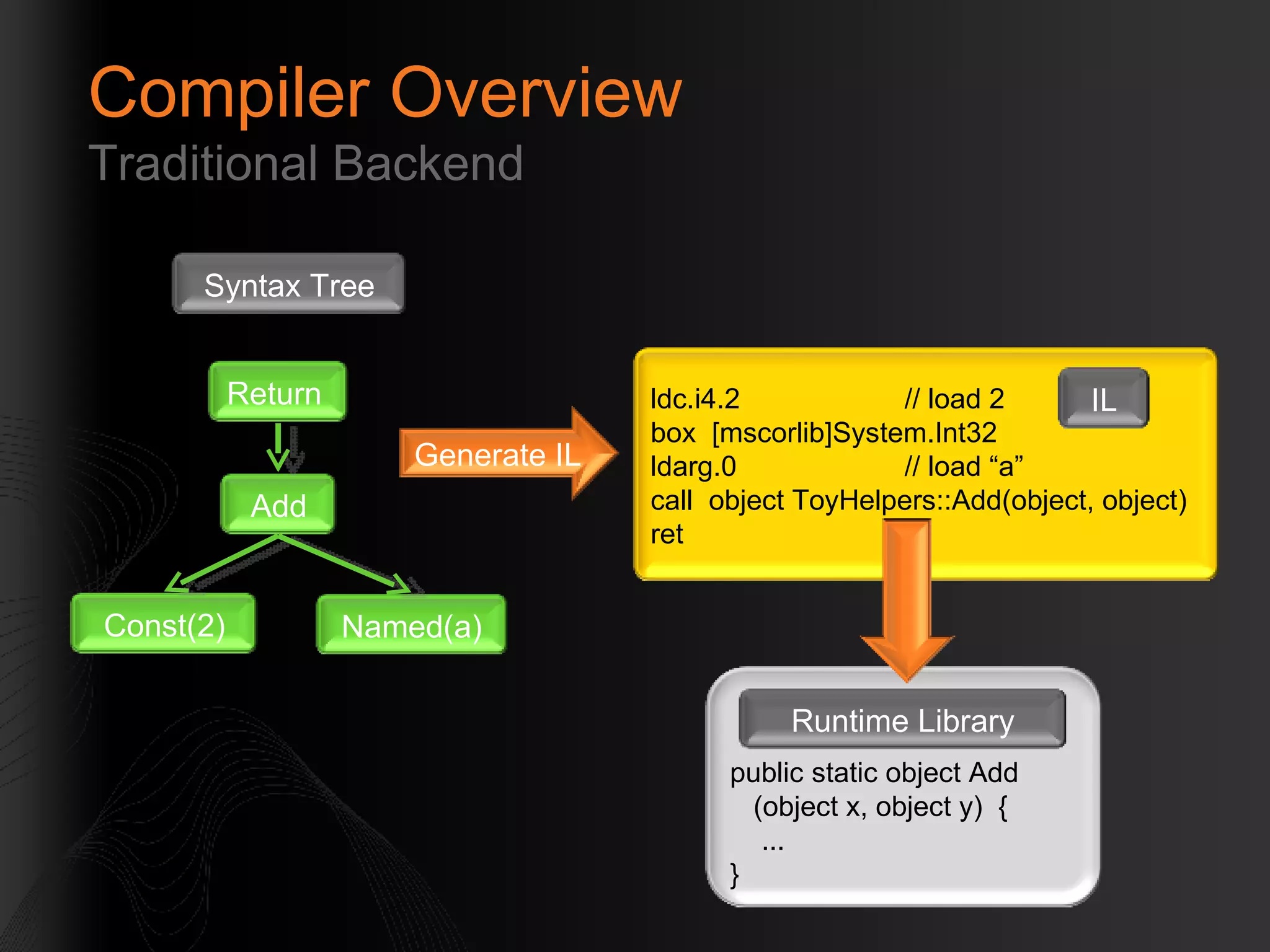 Compiler Overview
Traditional Backend

Syntax Tree

Return

Add

Const(2)

Named(a)

Generate IL

IL

ldc.i4.2 // load 2
box [mscorlib]System.Int32
ldarg.0 // load “a”
call object ToyHelpers::Add(object, object)
ret

Runtime Library

public static object Add
(object x, object y) {
...
}